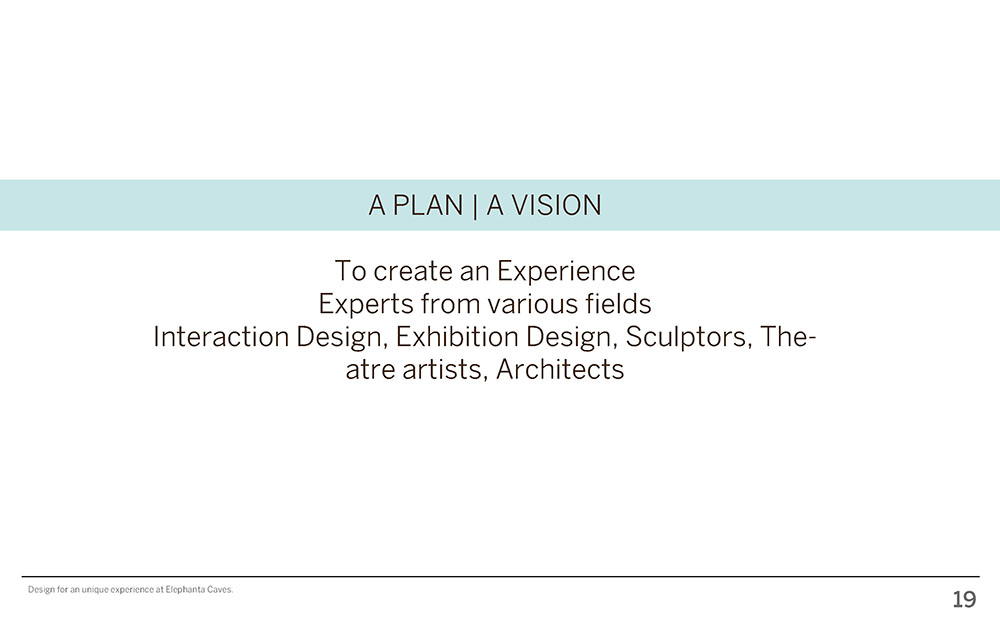 A PLAN | A VISION

To create an Experience
Experts from various fields
Interaction Design, Exhibition Design, Sculptors, Theatre artists, Architects

Design for an unique experience at Elephanta Caves.

19